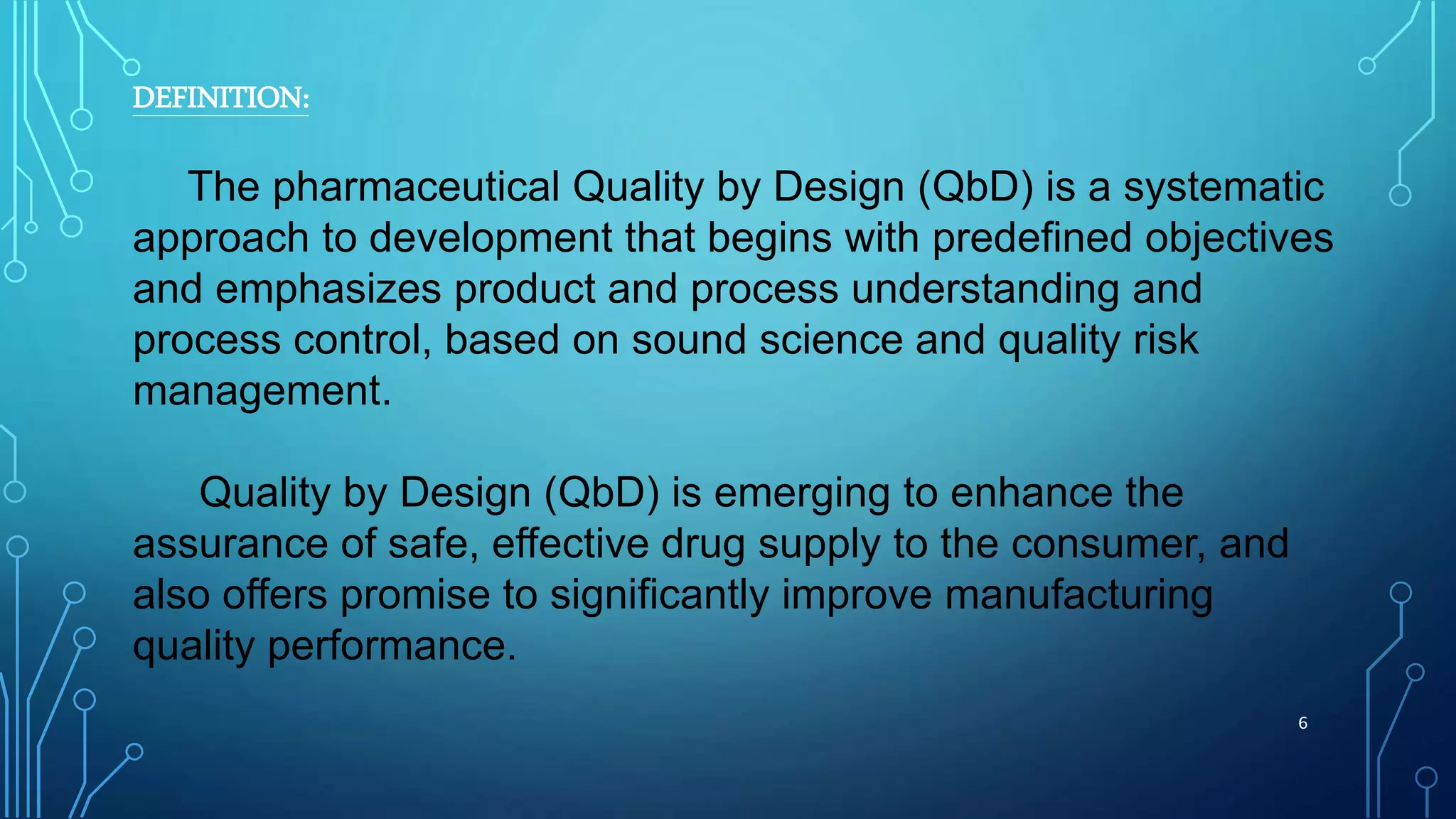 DEFINITION:

The pharmaceutical Quality by Design (QbD) is a systematic approach to development that begins with predefined objectives and emphasizes product and process understanding and process control, based on sound science and quality risk management.

Quality by Design (QbD) is emerging to enhance the assurance of safe, effective drug supply to the consumer, and also offers promise to significantly improve manufacturing quality performance.

6